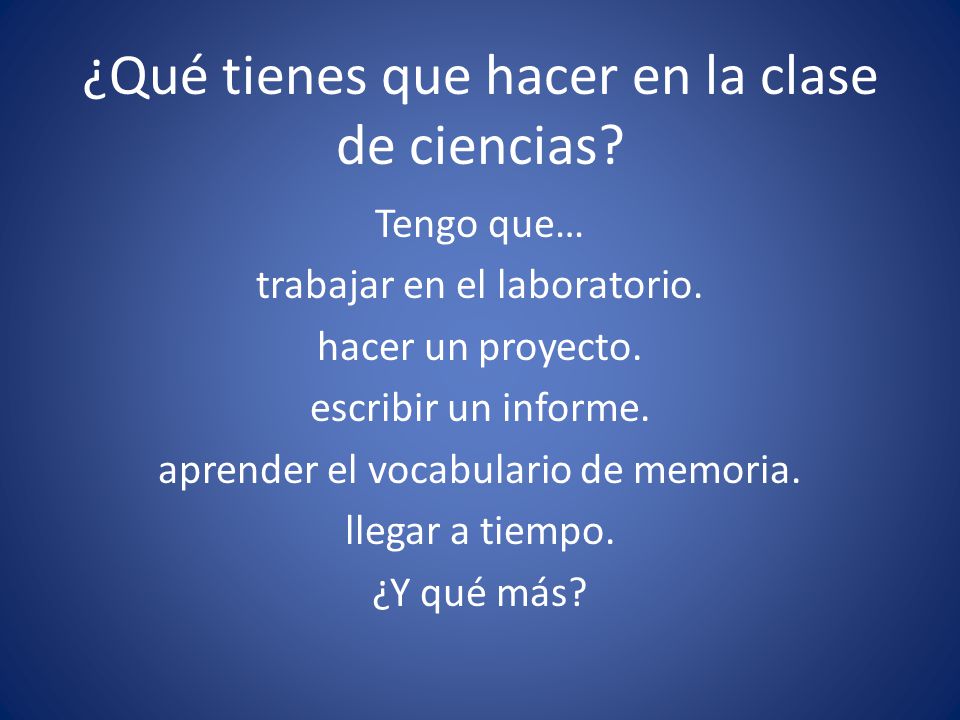 ¿Qué tienes que hacer en la clase de ciencias?

Tengo que…

trabajar en el laboratorio.

hacer un proyecto.

escribir un informe.

aprender el vocabulario de memoria.

llegar a tiempo.

¿Y qué más?